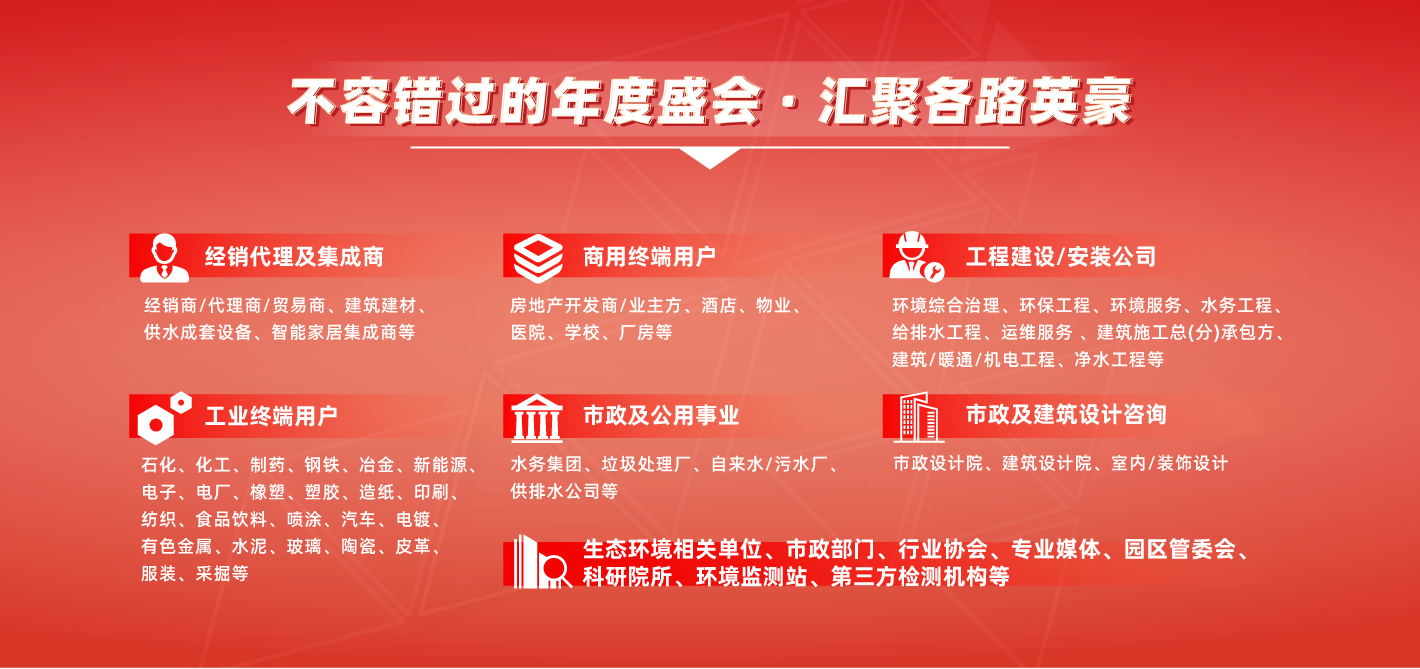 不容错过的年度盛会 · 汇聚各路英豪

经销代理及集成商

经销商/代理商/贸易商、建筑建材、供水成套设备、智能家居集成商等

商用终端用户

房地产开发商/业主方、酒店、物业、医院、学校、厂房等

工程建设/安装公司

环境综合治理、环保工程、环境服务、水务工程、给排水工程、运维服务 、建筑施工总(分)承包方、建筑/暖通/机电工程、净水工程等

工业终端用户

石化、化工、制药、钢铁、冶金、新能源、电子、电厂、橡塑、塑胶、造纸、印刷、纺织、食品饮料、喷涂、汽车、电镀、有色金属、水泥、玻璃、陶瓷、皮革、服装、采掘等

市政及公用事业

水务集团、垃圾处理厂、自来水/污水厂、供排水公司等

市政及建筑设计咨询

市政设计院、建筑设计院、室内/装饰设计

生态环境相关单位、市政部门、行业协会、专业媒体、园区管委会、科研院所、环境监测站、第三方检测机构等